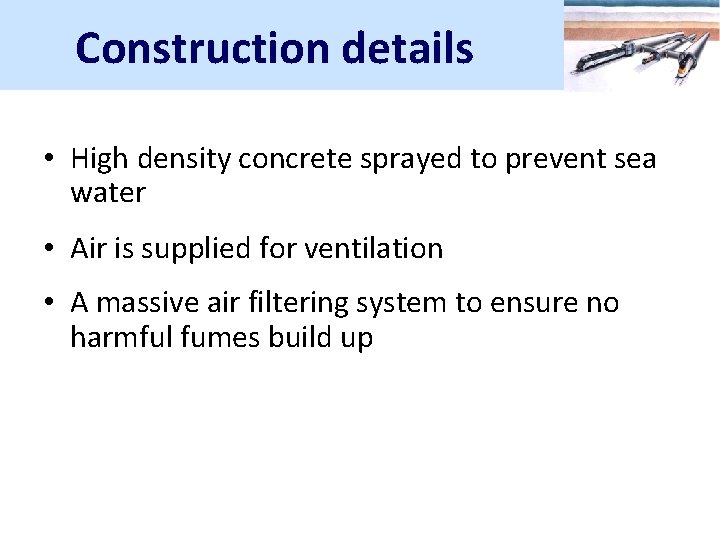 Construction details

• High density concrete sprayed to prevent sea water

• Air is supplied for ventilation

• A massive air filtering system to ensure no harmful fumes build up